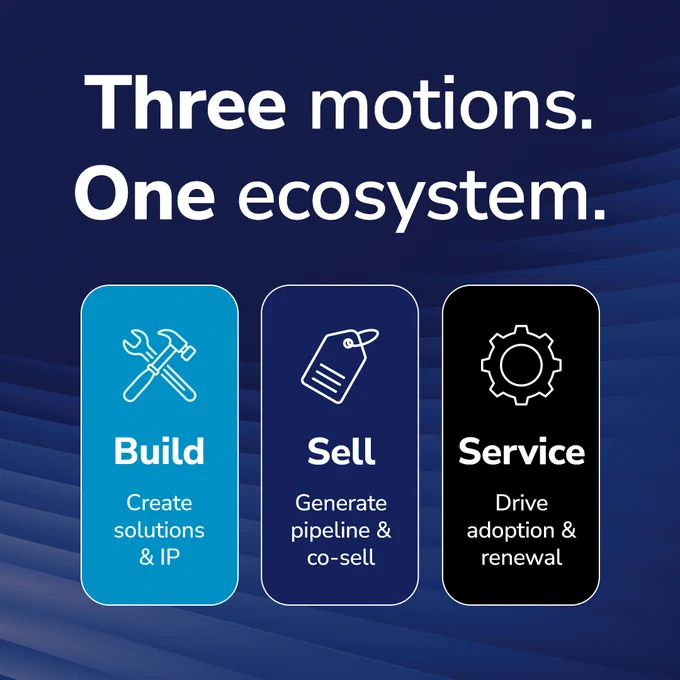 Three motions.
One ecosystem.

Build
Create solutions & IP

Sell
Generate pipeline & co-sell

Service
Drive adoption & renewal